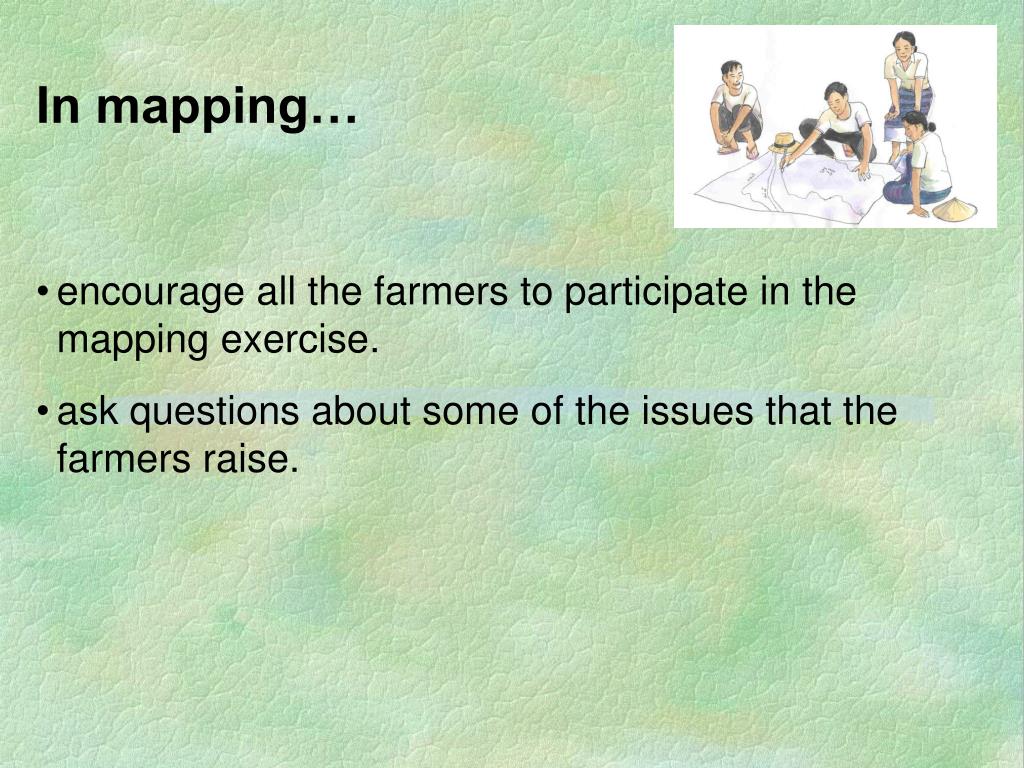 In mapping…

• encourage all the farmers to participate in the mapping exercise.

• ask questions about some of the issues that the farmers raise.